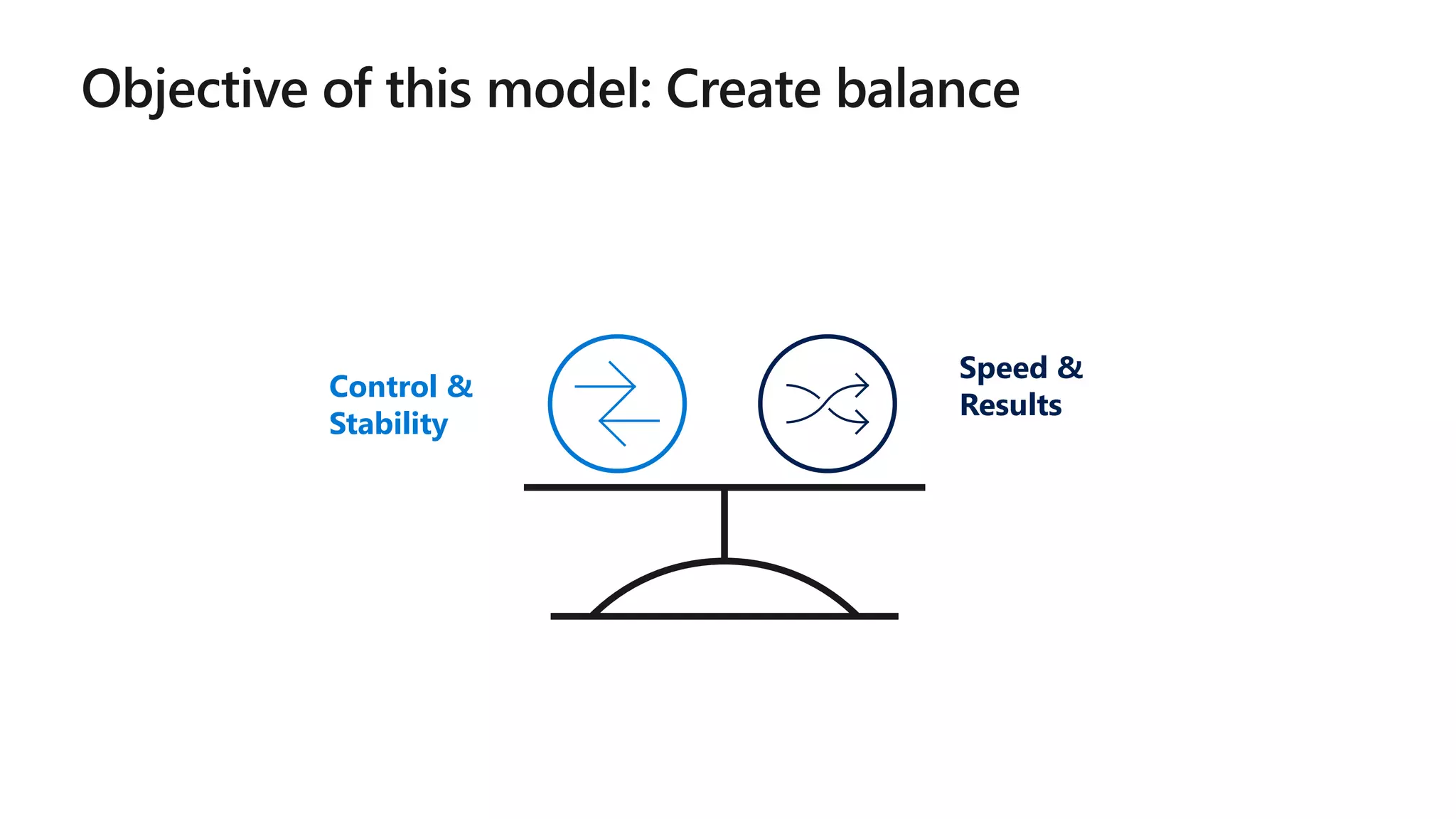 Objective of this model: Create balance

Control & Stability

Speed & Results